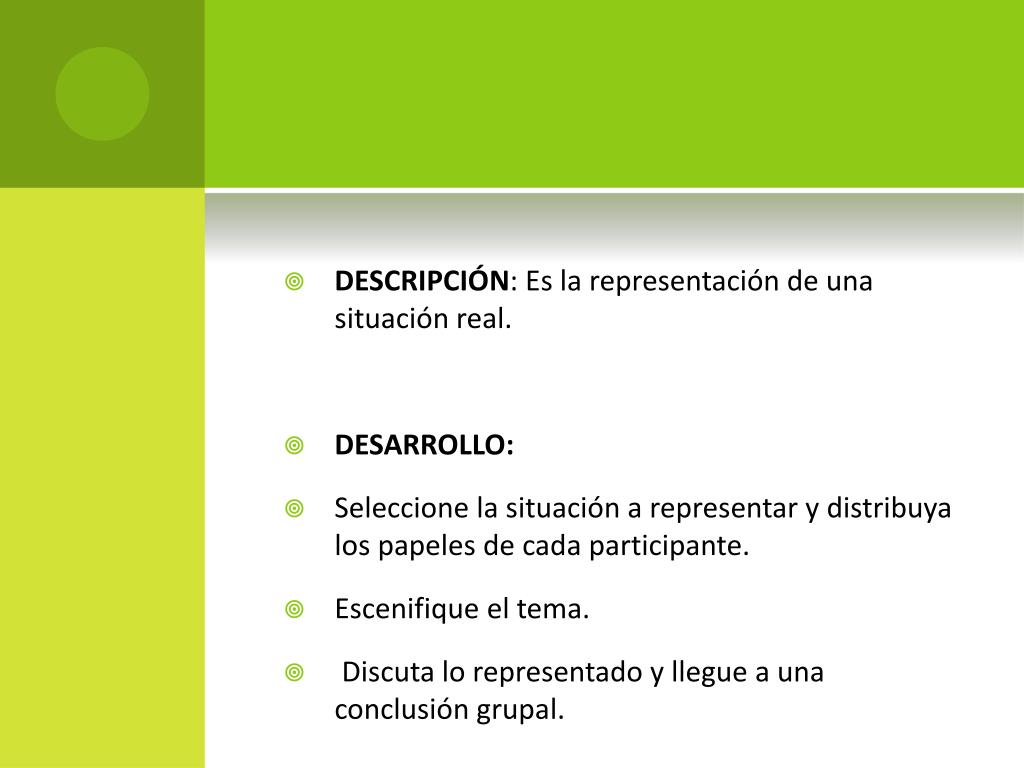 DESCRIPCIÓN: Es la representación de una situación real.

DESARROLLO:

Seleccione la situación a representar y distribuya los papeles de cada participante.

Escenifique el tema.

Discuta lo representado y llegue a una conclusión grupal.